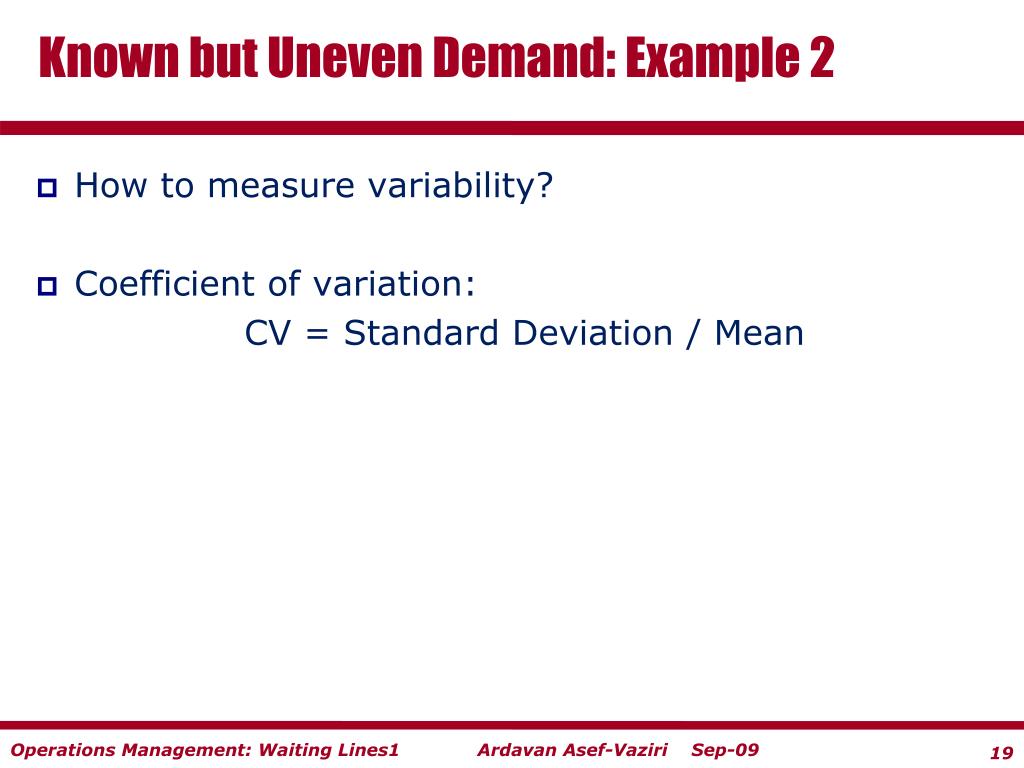 Known but Uneven Demand: Example 2

How to measure variability?

Coefficient of variation:
CV = Standard Deviation / Mean

Operations Management: Waiting Lines1 Ardavan Asef-Vaziri Sep-09 19